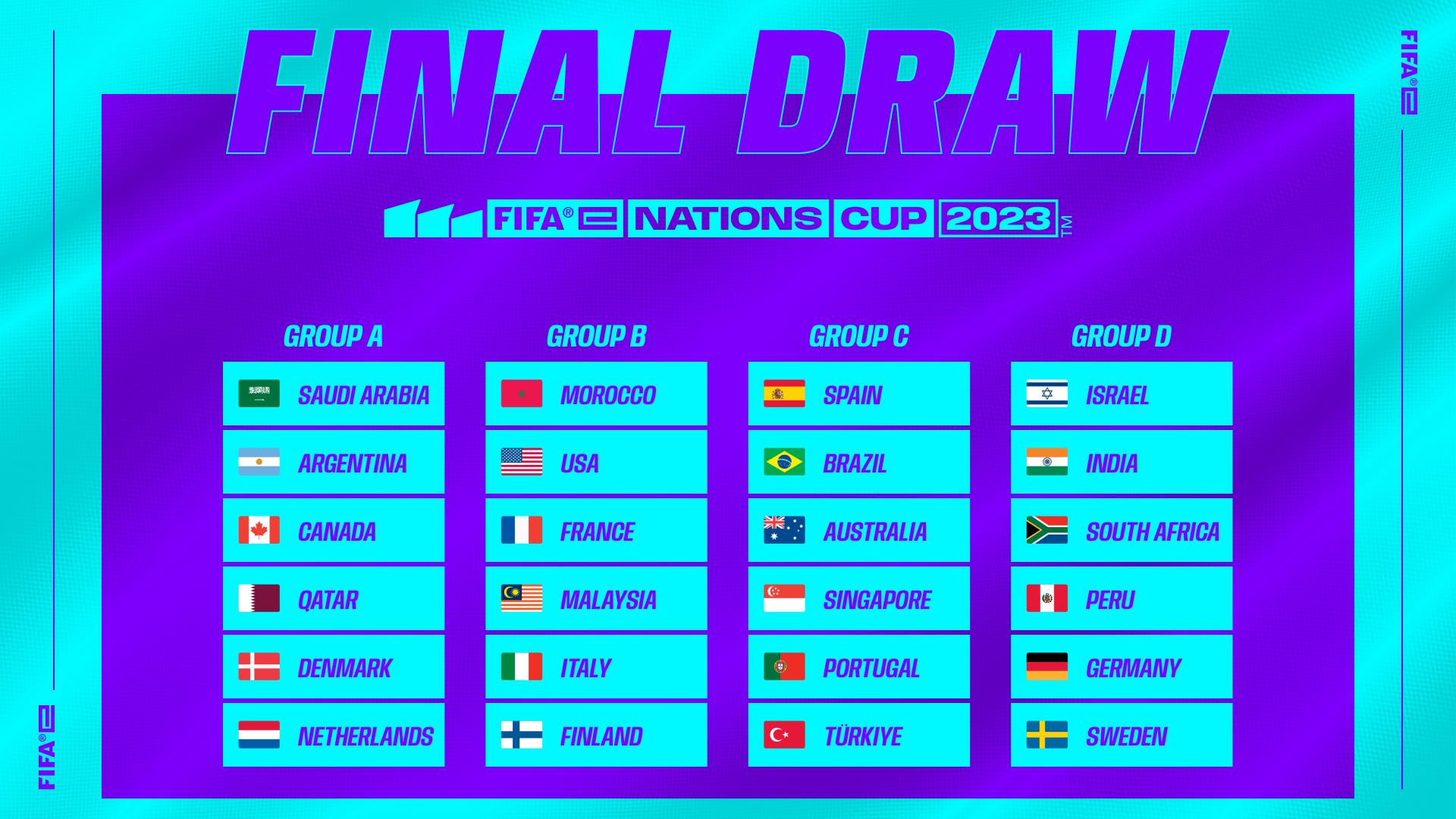 FINAL DRAW

FIFA® e NATIONS CUP 2023™

GROUP A
SAUDI ARABIA
ARGENTINA
CANADA
QATAR
DENMARK
NETHERLANDS

GROUP B
MOROCCO
USA
FRANCE
MALAYSIA
ITALY
FINLAND

GROUP C
SPAIN
BRAZIL
AUSTRALIA
SINGAPORE
PORTUGAL
TÜRKIYE

GROUP D
ISRAEL
INDIA
SOUTH AFRICA
PERU
GERMANY
SWEDEN

FIFA® e

FIFA® e